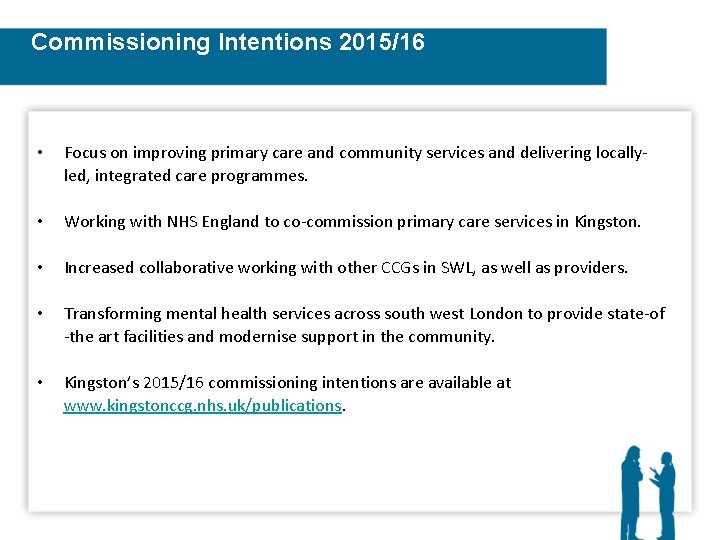 Commissioning Intentions 2015/16

• Focus on improving primary care and community services and delivering locally-led, integrated care programmes.

• Working with NHS England to co-commission primary care services in Kingston.

• Increased collaborative working with other CCGs in SWL, as well as providers.

• Transforming mental health services across south west London to provide state-of -the art facilities and modernise support in the community.

• Kingston's 2015/16 commissioning intentions are available at www.kingstonccg.nhs.uk/publications.